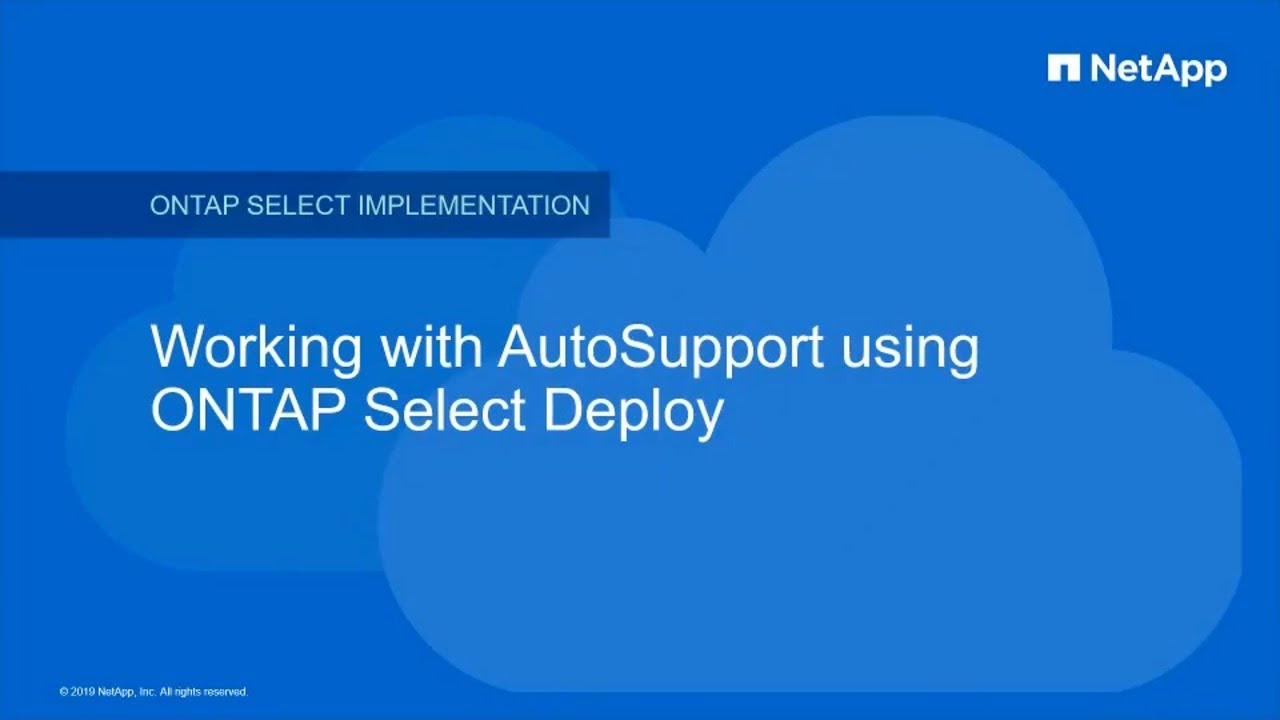 NetApp

ONTAP SELECT IMPLEMENTATION

Working with AutoSupport using ONTAP Select Deploy

© 2019 NetApp, Inc. All rights reserved.